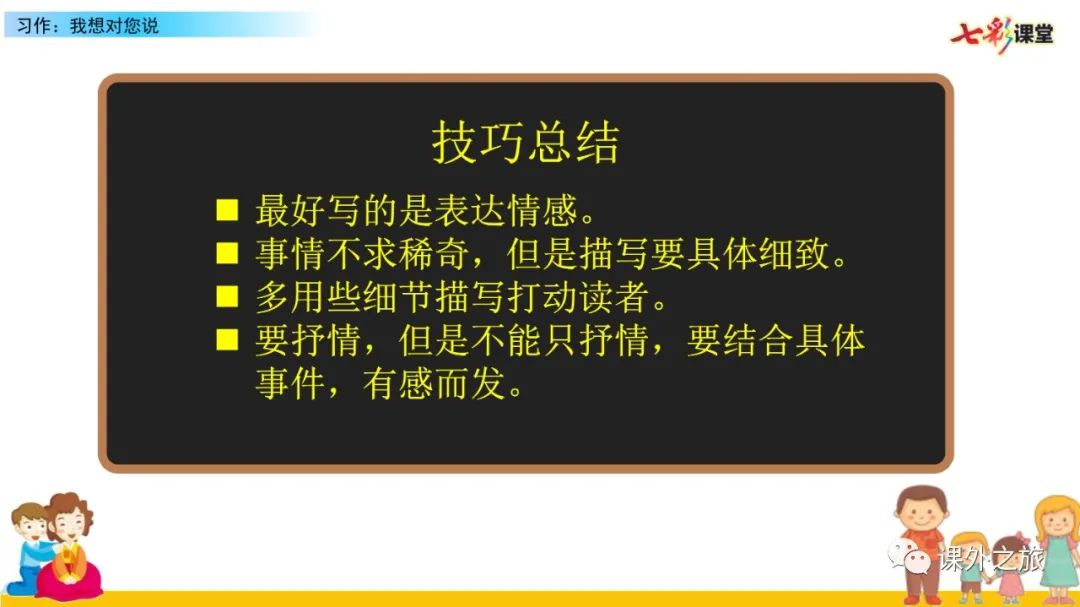 习作：我想对您说

七彩课堂

技巧总结

■ 最好写的是表达情感。
■ 事情不求稀奇，但是描写要具体细致。
■ 多用些细节描写打动读者。
■ 要抒情，但是不能只抒情，要结合具体事件，有感而发。

课外之旅